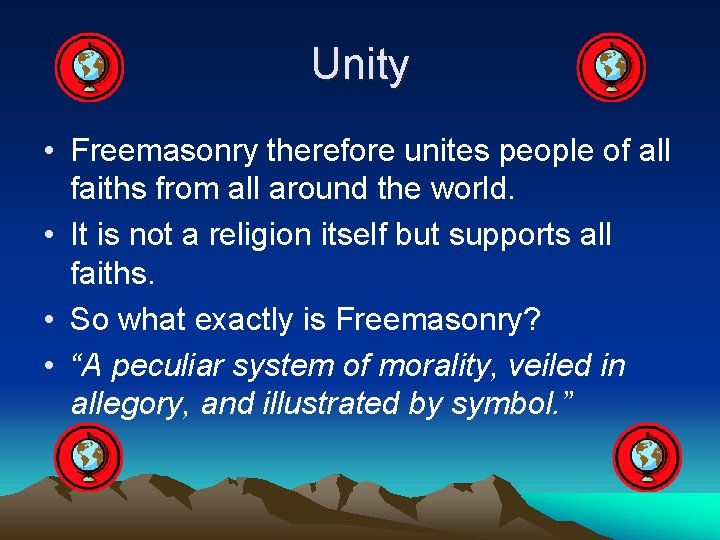 Unity

• Freemasonry therefore unites people of all faiths from all around the world.
• It is not a religion itself but supports all faiths.
• So what exactly is Freemasonry?
• “A peculiar system of morality, veiled in allegory, and illustrated by symbol.”